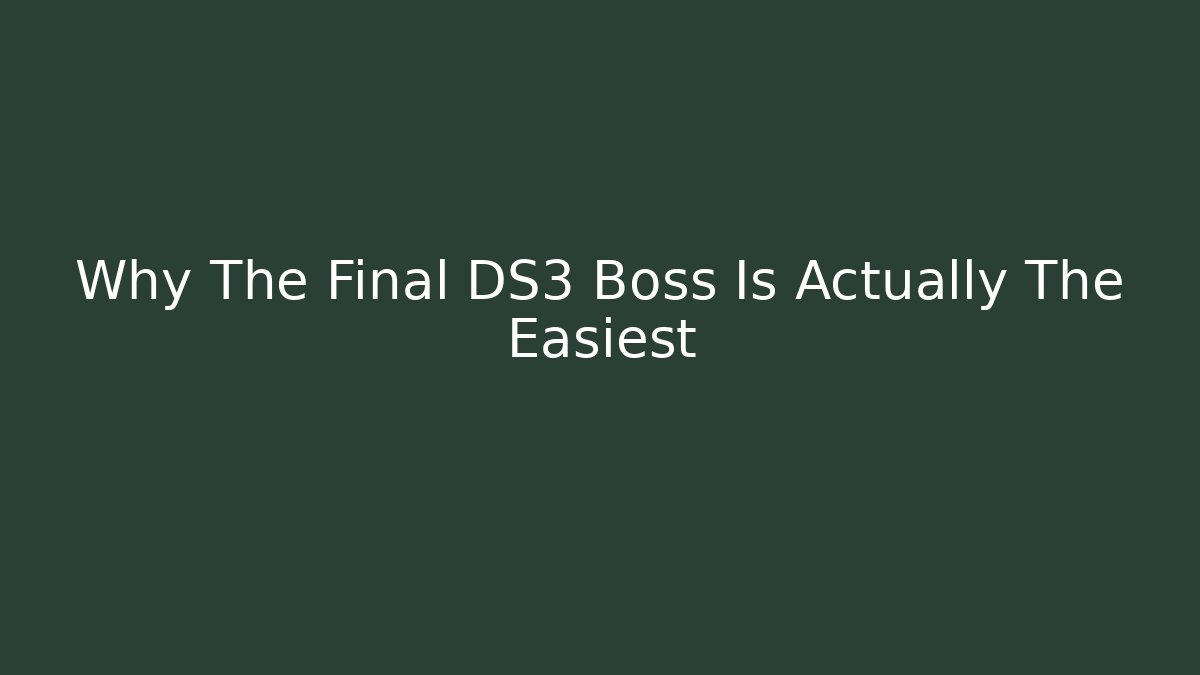 Why The Final DS3 Boss Is Actually The Easiest